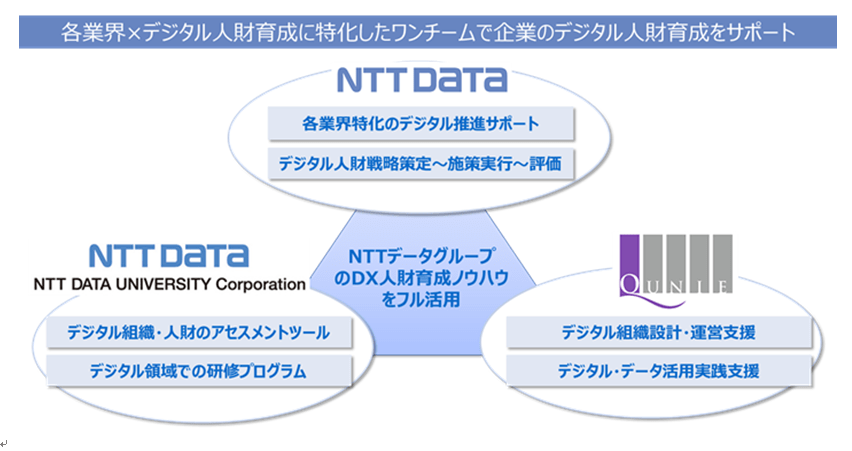 各業界×デジタル人財育成に特化したワンチームで企業のデジタル人財育成をサポート

NTT DATA

各業界特化のデジタル推進サポート

デジタル人財戦略策定～施策実行～評価

NTT DATA
NTT DATA UNIVERSITY Corporation

デジタル組織・人財のアセスメントツール

デジタル領域での研修プログラム

NTTデータグループのDX人財育成ノウハウをフル活用

QUNIE

デジタル組織設計・運営支援

デジタル・データ活用実践支援